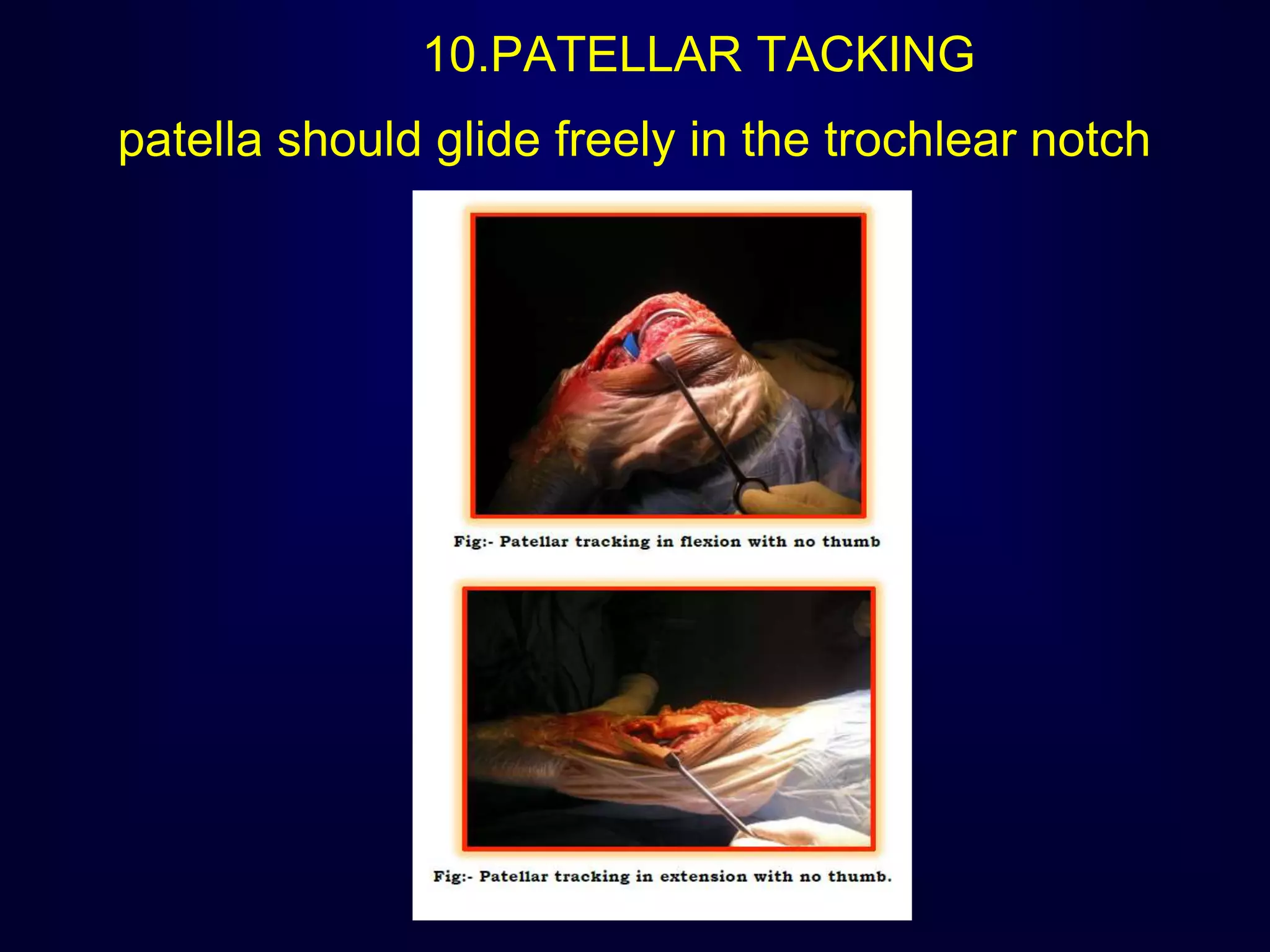 10.PATELLAR TACKING

patella should glide freely in the trochlear notch

Fig:- Patellar tracking in flexion with no thumb

Fig:- Patellar tracking in extension with no thumb.